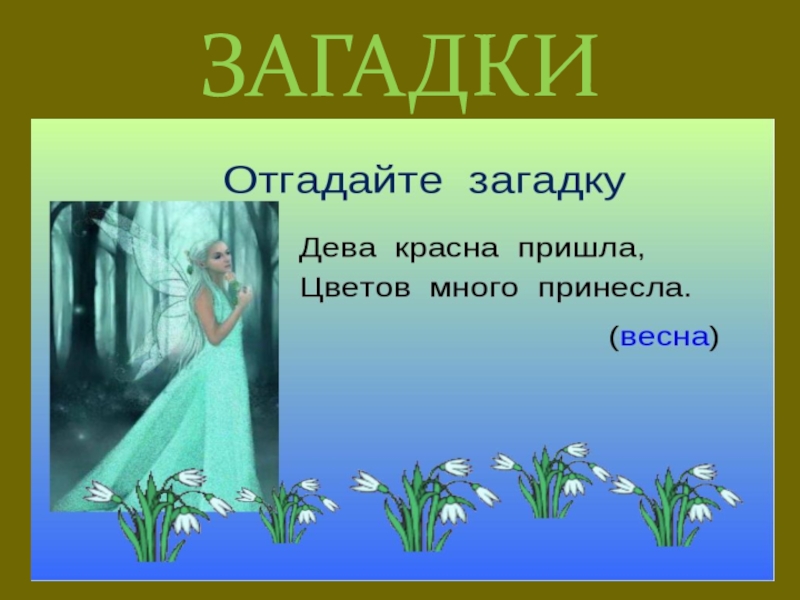 ЗАГАДКИ

Отгадайте загадку

Дева красна пришла,
Цветов много принесла.

(весна)